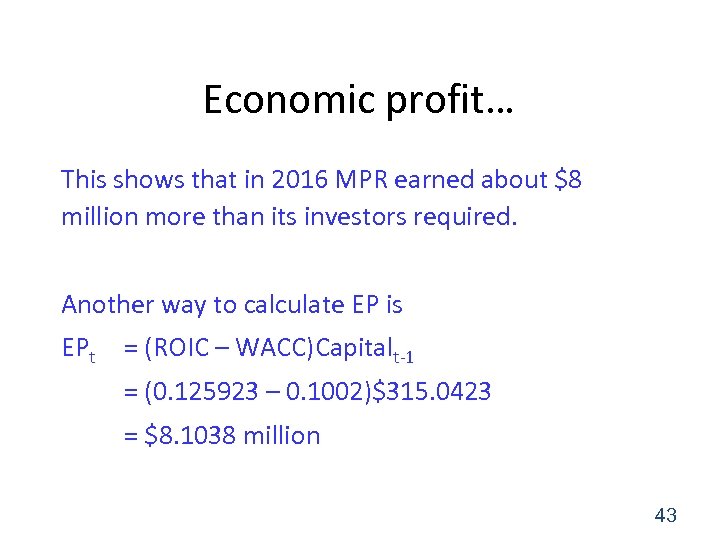 Economic profit…

This shows that in 2016 MPR earned about \$8 million more than its investors required.

Another way to calculate EP is

$EP_t$ = (ROIC – WACC)$Capital_{t-1}$

= (0.125923 – 0.1002)\$315.0423

= \$8.1038 million

43